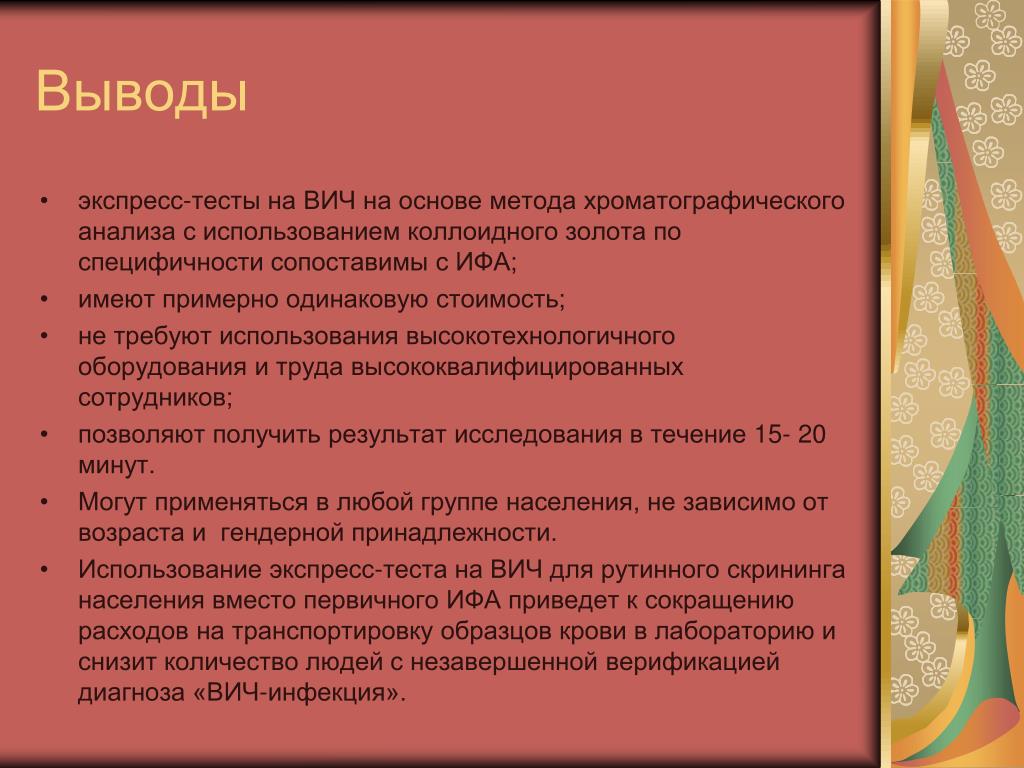 Выводы

• экспресс-тесты на ВИЧ на основе метода хроматографического анализа с использованием коллоидного золота по специфичности сопоставимы с ИФА;
• имеют примерно одинаковую стоимость;
• не требуют использования высокотехнологичного оборудования и труда высококвалифицированных сотрудников;
• позволяют получить результат исследования в течение 15- 20 минут.
• Могут применяться в любой группе населения, не зависимо от возраста и гендерной принадлежности.
• Использование экспресс-теста на ВИЧ для рутинного скрининга населения вместо первичного ИФА приведет к сокращению расходов на транспортировку образцов крови в лабораторию и снизит количество людей с незавершенной верификацией диагноза «ВИЧ-инфекция».